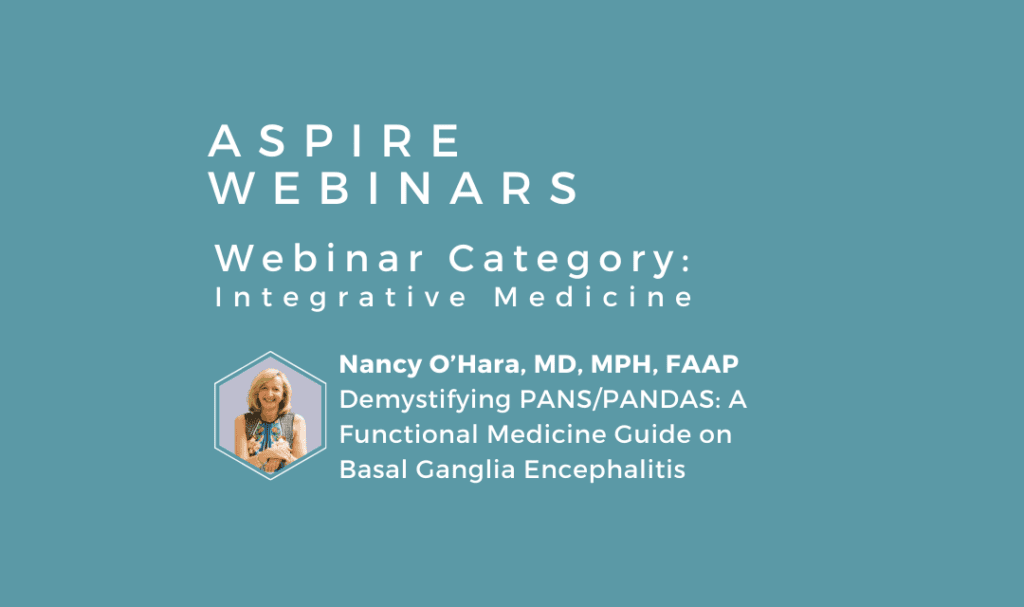 ASPIRE
WEBINARS

Webinar Category:
Integrative Medicine

Nancy O'Hara, MD, MPH, FAAP
Demystifying PANS/PANDAS: A Functional Medicine Guide on Basal Ganglia Encephalitis